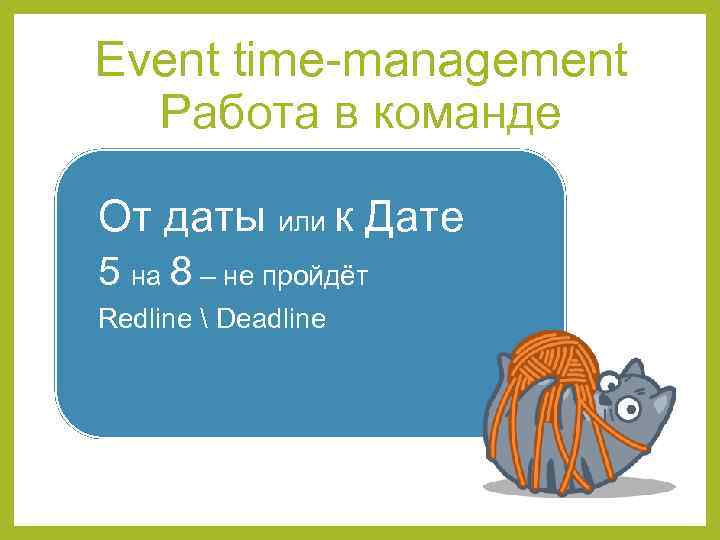 Event time-management
Работа в команде

От даты или к Дате
5 на 8 – не пройдёт
Redline \ Deadline